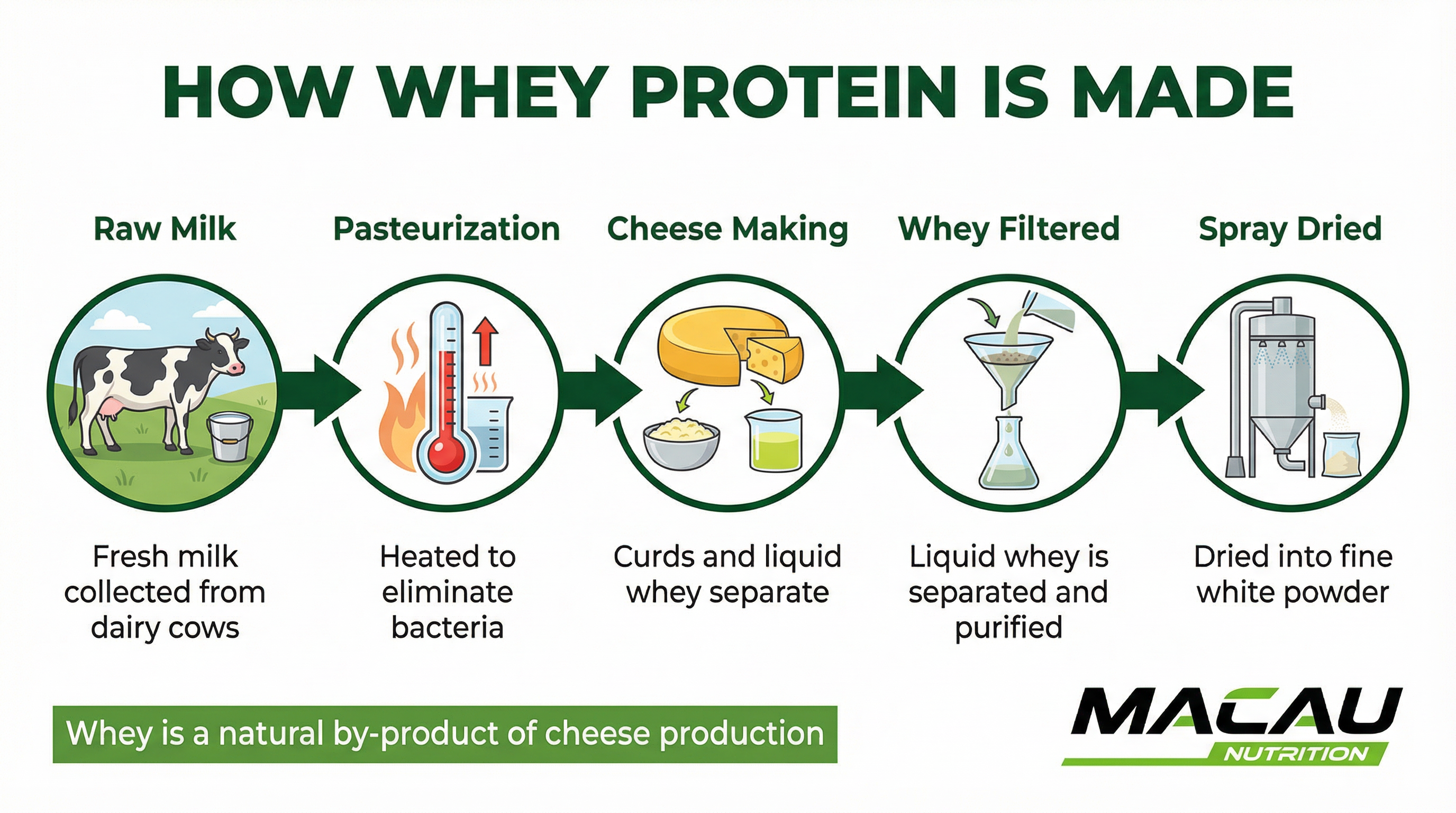 HOW WHEY PROTEIN IS MADE

Raw Milk

Fresh milk collected from dairy cows

Pasteurization

Heated to eliminate bacteria

Cheese Making

Curds and liquid whey separate

Whey Filtered

Liquid whey is separated and purified

Spray Dried

Dried into fine white powder

Whey is a natural by-product of cheese production

MACAU
NUTRITION